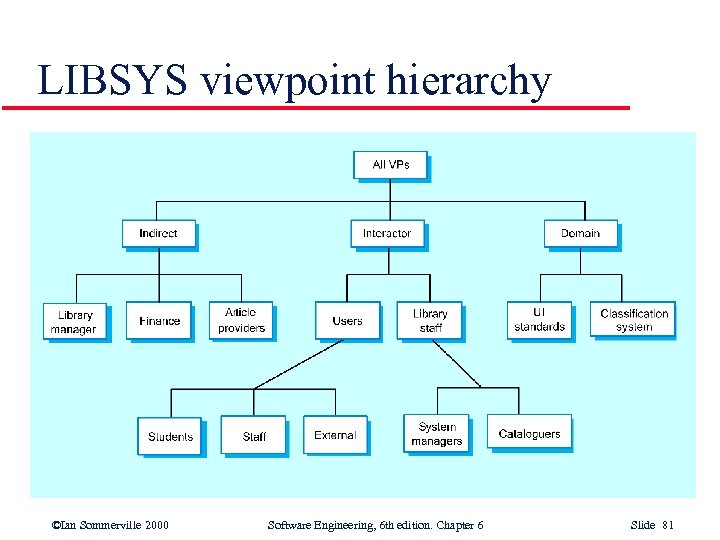 LIBSYS viewpoint hierarchy

All VPs

Indirect

Interactor

Domain

Library manager

Finance

Article providers

Users

Library staff

UI standards

Classification system

Students

Staff

External

System managers

Cataloguers

©Ian Sommerville 2000

Software Engineering, 6th edition. Chapter 6

Slide 81